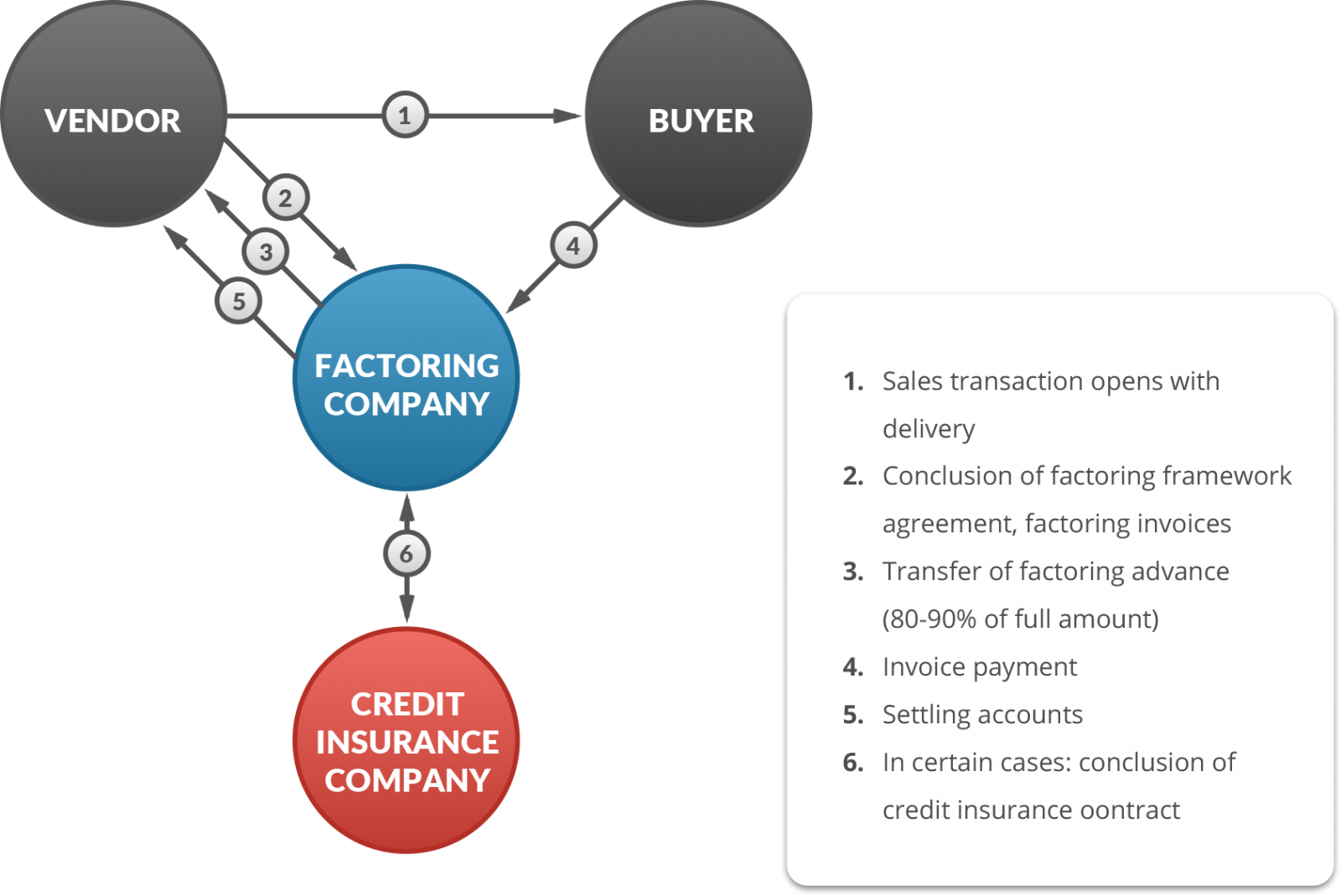 VENDOR

1

BUYER

2

3

4

5

FACTORING COMPANY

6

CREDIT INSURANCE COMPANY

1. Sales transaction opens with delivery
2. Conclusion of factoring framework agreement, factoring invoices
3. Transfer of factoring advance (80-90% of full amount)
4. Invoice payment
5. Settling accounts
6. In certain cases: conclusion of credit insurance oontract